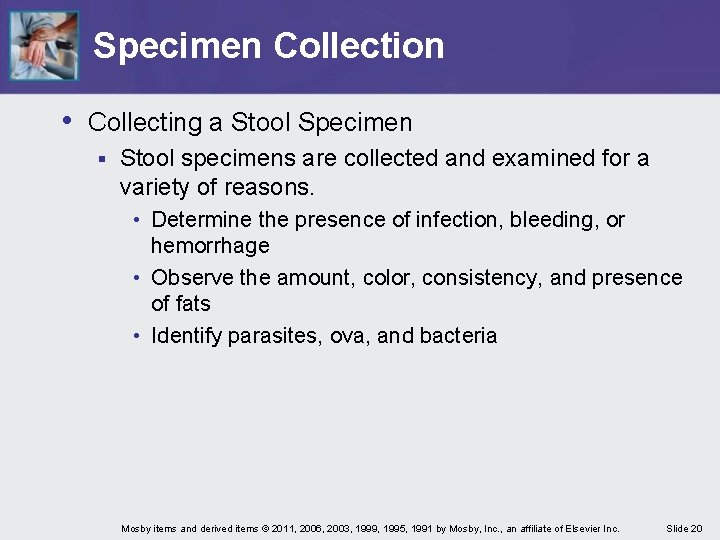 Specimen Collection

• Collecting a Stool Specimen

▪ Stool specimens are collected and examined for a variety of reasons.

• Determine the presence of infection, bleeding, or hemorrhage

• Observe the amount, color, consistency, and presence of fats

• Identify parasites, ova, and bacteria

Mosby items and derived items © 2011, 2006, 2003, 1999, 1995, 1991 by Mosby, Inc., an affiliate of Elsevier Inc. Slide 20